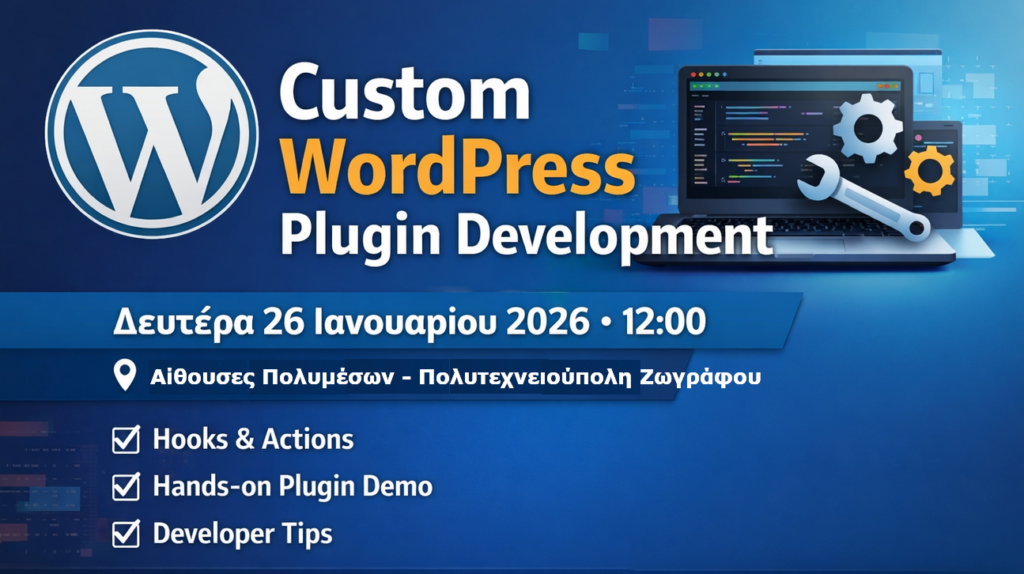 Custom WordPress Plugin Development

Δευτέρα 26 Ιανουαρίου 2026 • 12:00

Αίθουσες Πολυμέσων - Πολυτεχνειούπολη Ζωγράφου

Hooks & Actions

Hands-on Plugin Demo

Developer Tips